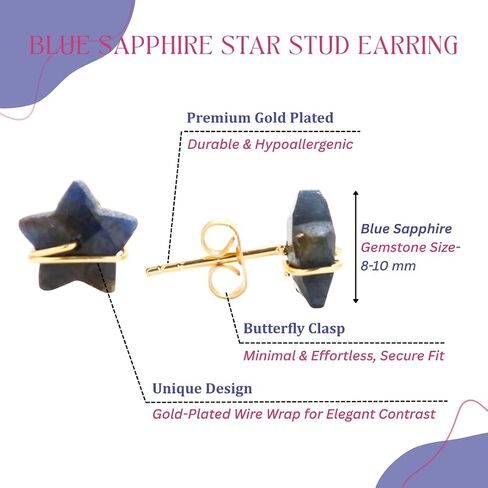 BLUE SAPPHIRE STAR STUD EARRING

Premium Gold Plated
Durable & Hypoallergenic

Blue Sapphire
Gemstone Size-
8-10 mm

Butterfly Clasp
Minimal & Effortless, Secure Fit

Unique Design
Gold-Plated Wire Wrap for Elegant Contrast